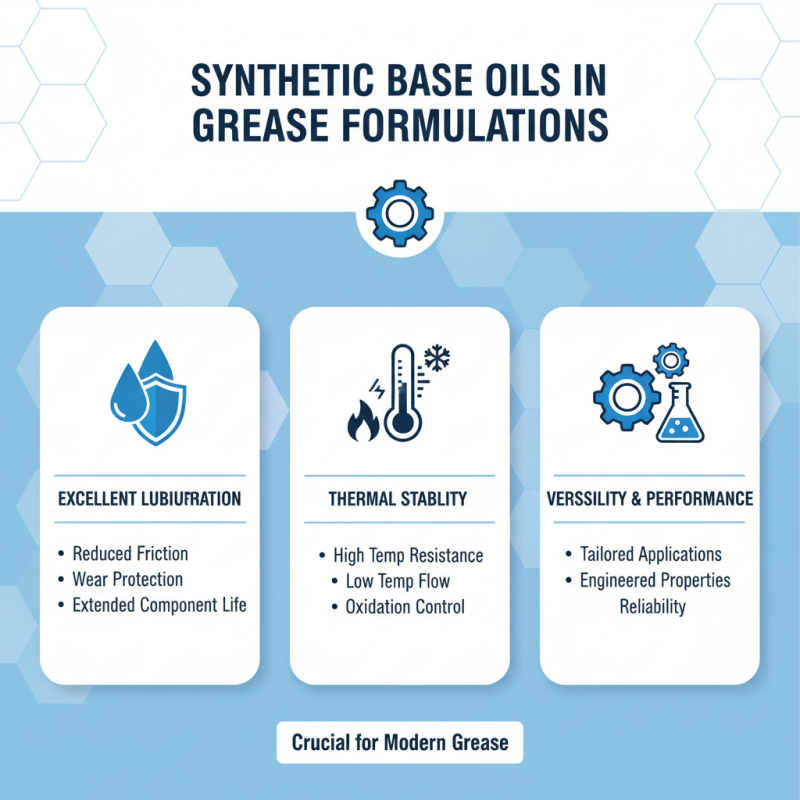 SYNTHETIC BASE OILS IN GREASE FORMULATIONS

EXCELLENT LUBIUFRATION

• Reduced Friction
• Wear Protection
• Extended Component Life

THERMAL STABLITY

• High Temp Resistance
• Low Temp Flow
• Oxidation Control

VERSSILITY & PERFORMANCE

• Tailored Applications
• Engineered Properties
Reliability

Crucial for Modern Grease